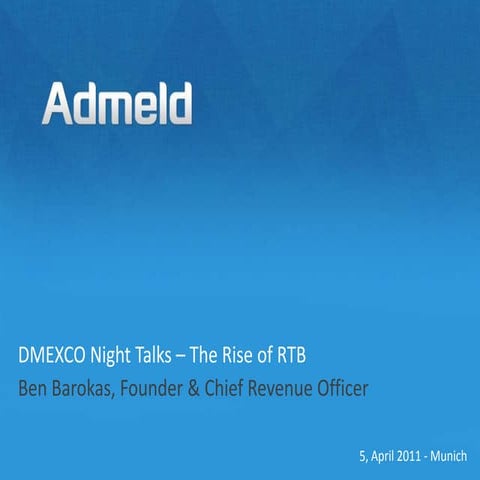 Admeld

DMEXCO Night Talks – The Rise of RTB

Ben Barokas, Founder & Chief Revenue Officer

5, April 2011 - Munich